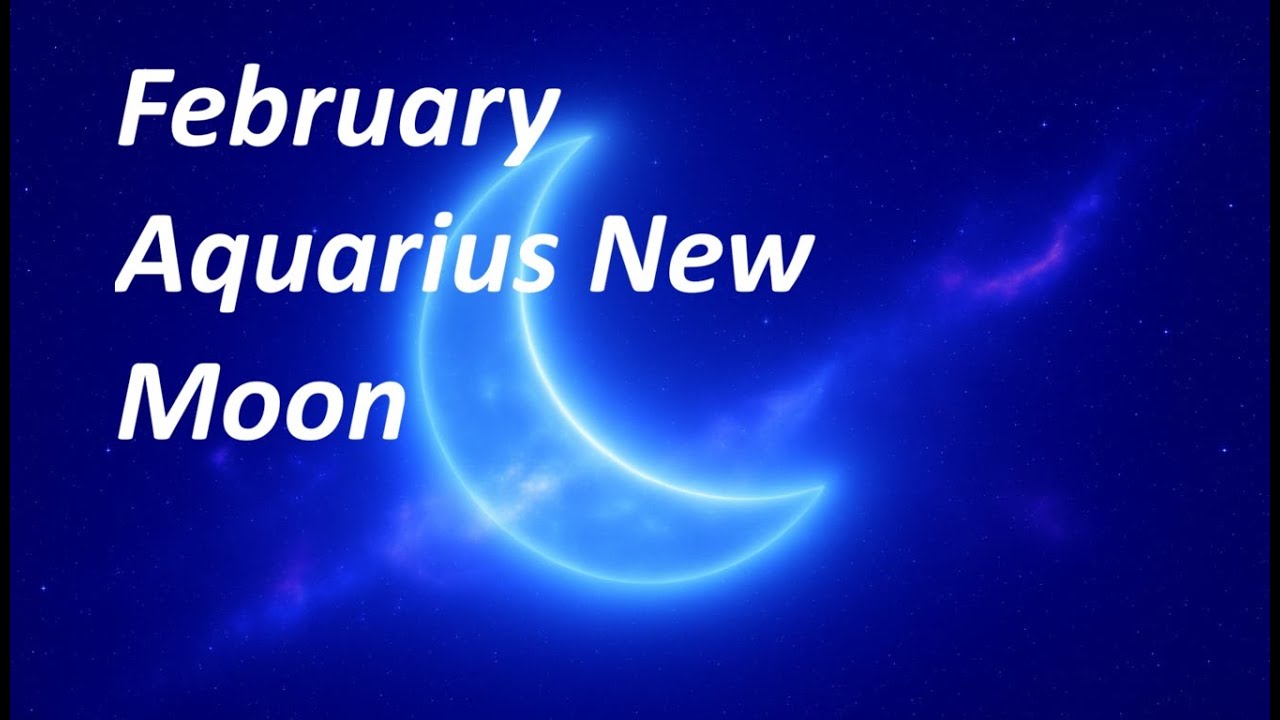 February Aquarius New Moon